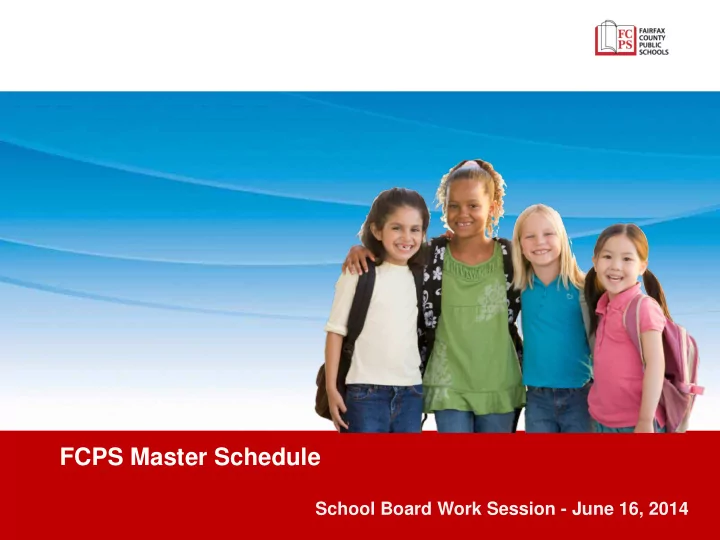 FC PS FAIRFAX COUNTY PUBLIC SCHOOLS

FCPS Master Schedule

School Board Work Session - June 16, 2014